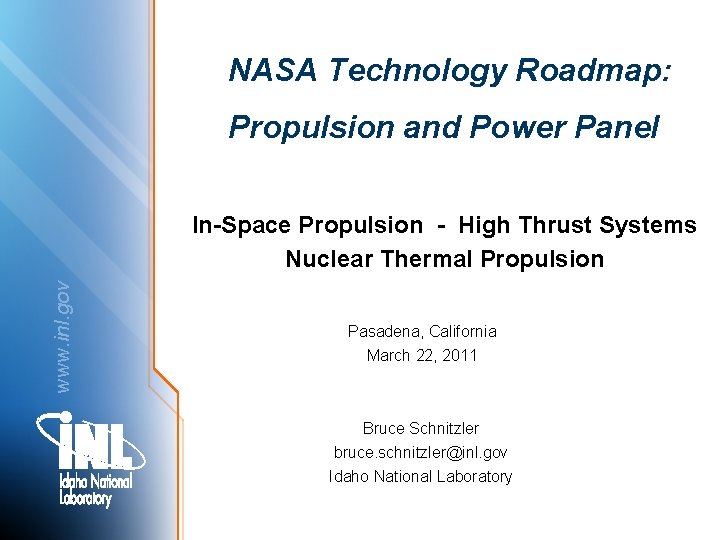 NASA Technology Roadmap:
Propulsion and Power Panel

In-Space Propulsion - High Thrust Systems
Nuclear Thermal Propulsion

Pasadena, California
March 22, 2011

Bruce Schnitzler
bruce.schnitzler@inl.gov
Idaho National Laboratory

www.inl.gov

INL
Idaho National Laboratory